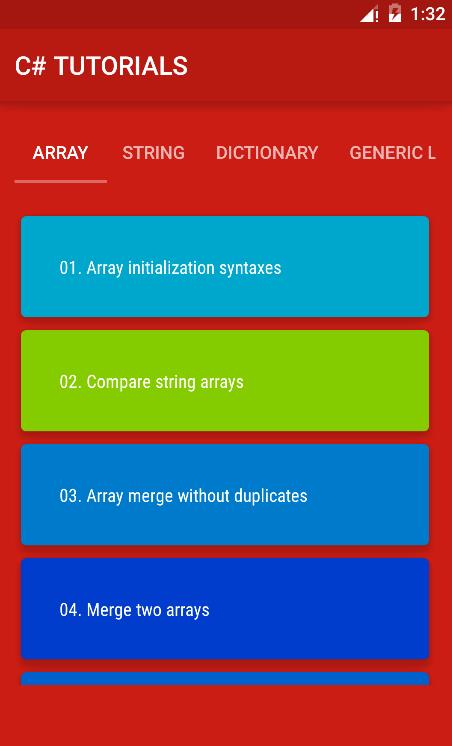 1:32

C# TUTORIALS

ARRAY
STRING
DICTIONARY
GENERIC L

01. Array initialization syntaxes

02. Compare string arrays

03. Array merge without duplicates

04. Merge two arrays